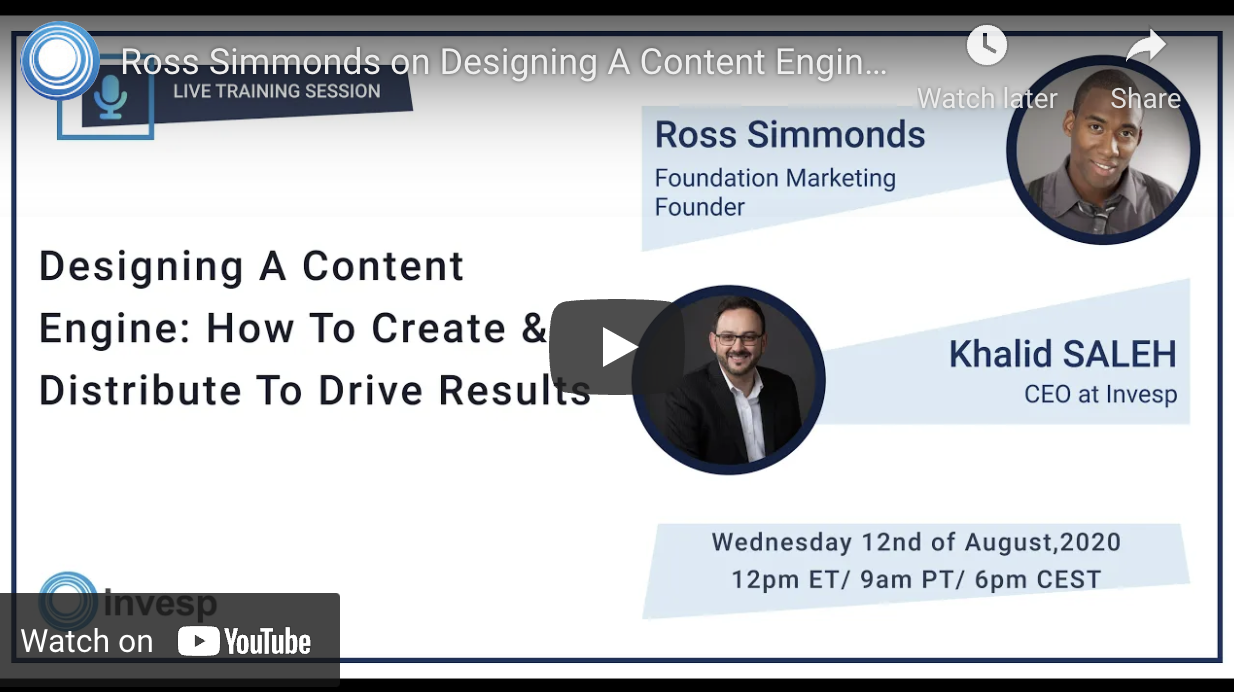 Ross Simmonds on Designing A Content Engin...

Watch later

Share

LIVE TRAINING SESSION

Ross Simmonds
Foundation Marketing Founder

Designing A Content Engine: How To Create & Distribute To Drive Results

Khalid SALEH
CEO at Invesp

Wednesday 12nd of August,2020
12pm ET/ 9am PT/ 6pm CEST

invesp

Watch on YouTube